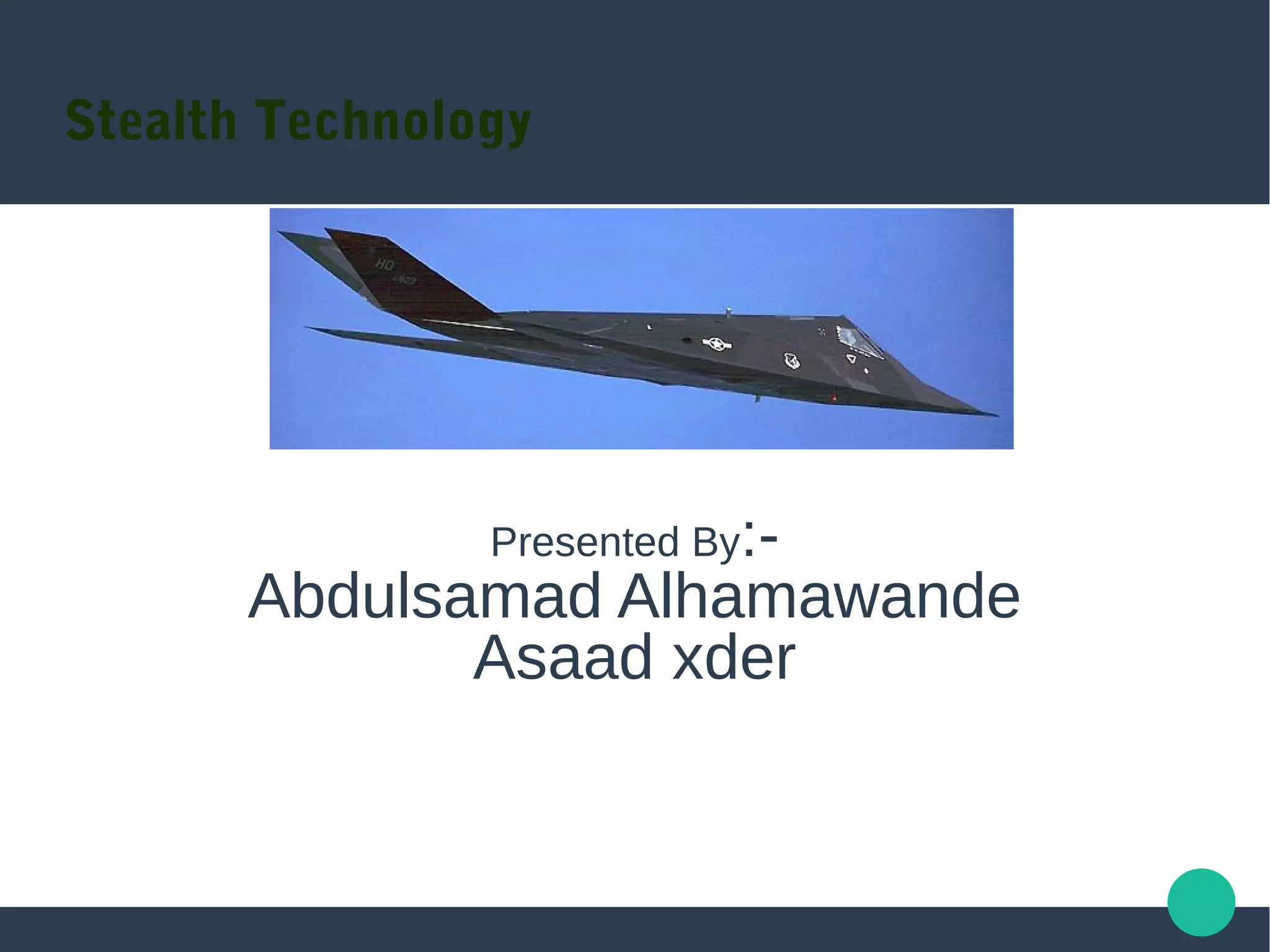 Stealth Technology

HO

Presented By:-
Abdulsamad Alhamawande
Asaad xder